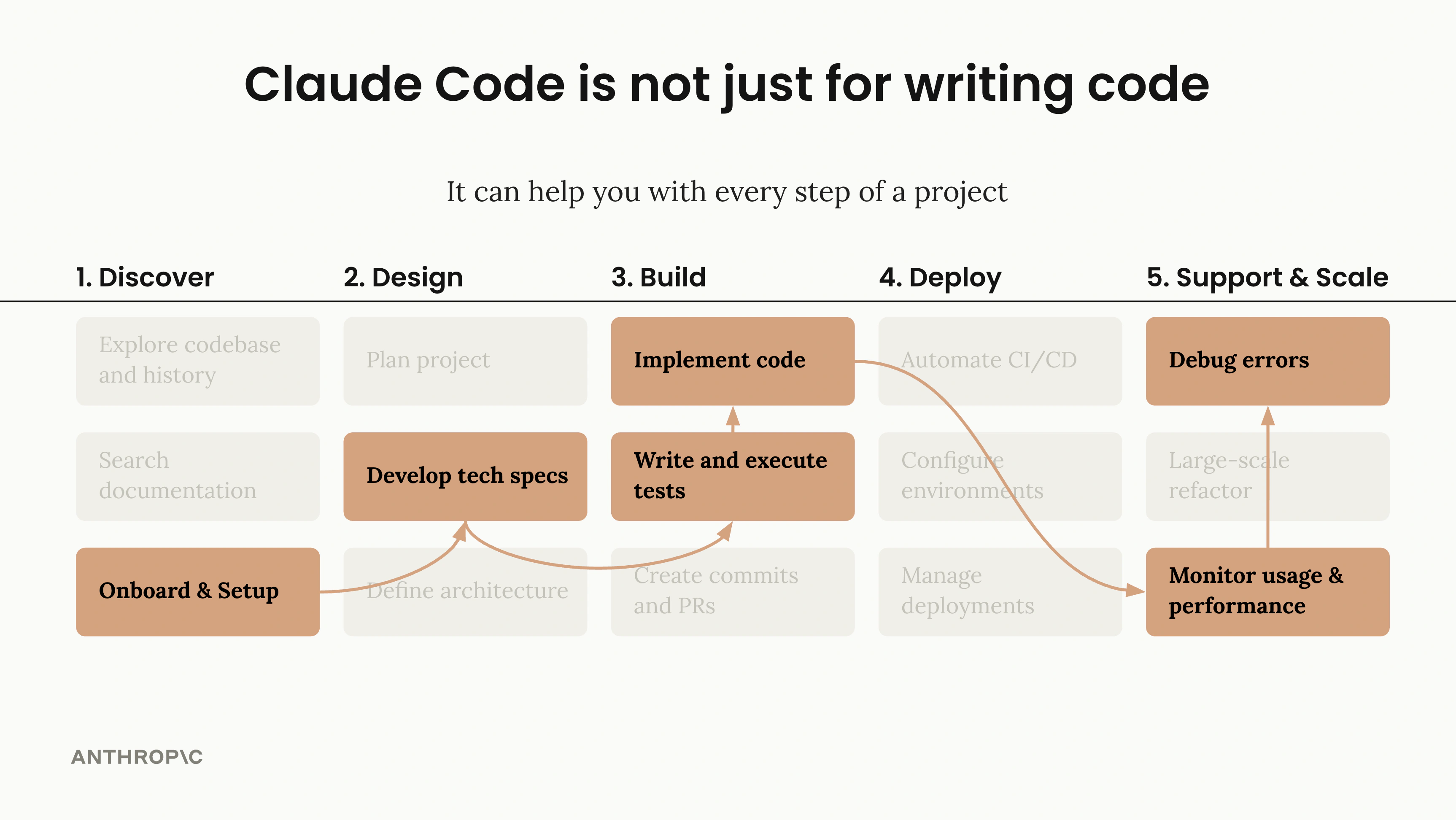 Claude Code is not just for writing code

It can help you with every step of a project

1. Discover

Explore codebase and history

Search documentation

Onboard & Setup

2. Design

Plan project

Develop tech specs

Define architecture

3. Build

Implement code

Write and execute tests

Create commits and PRs

4. Deploy

Automate CI/CD

Configure environments

Manage deployments

5. Support & Scale

Debug errors

Large-scale refactor

Monitor usage & performance

ANTHROP\C